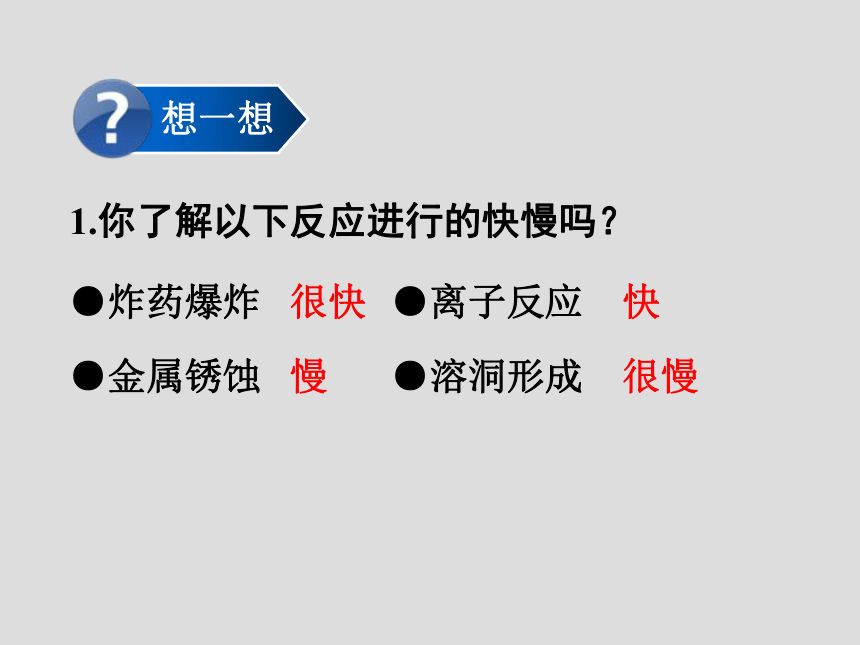 ? 想一想

1.你了解以下反应进行的快慢吗？

●炸药爆炸 很快 ●离子反应 快

●金属锈蚀 慢 ●溶洞形成 很慢